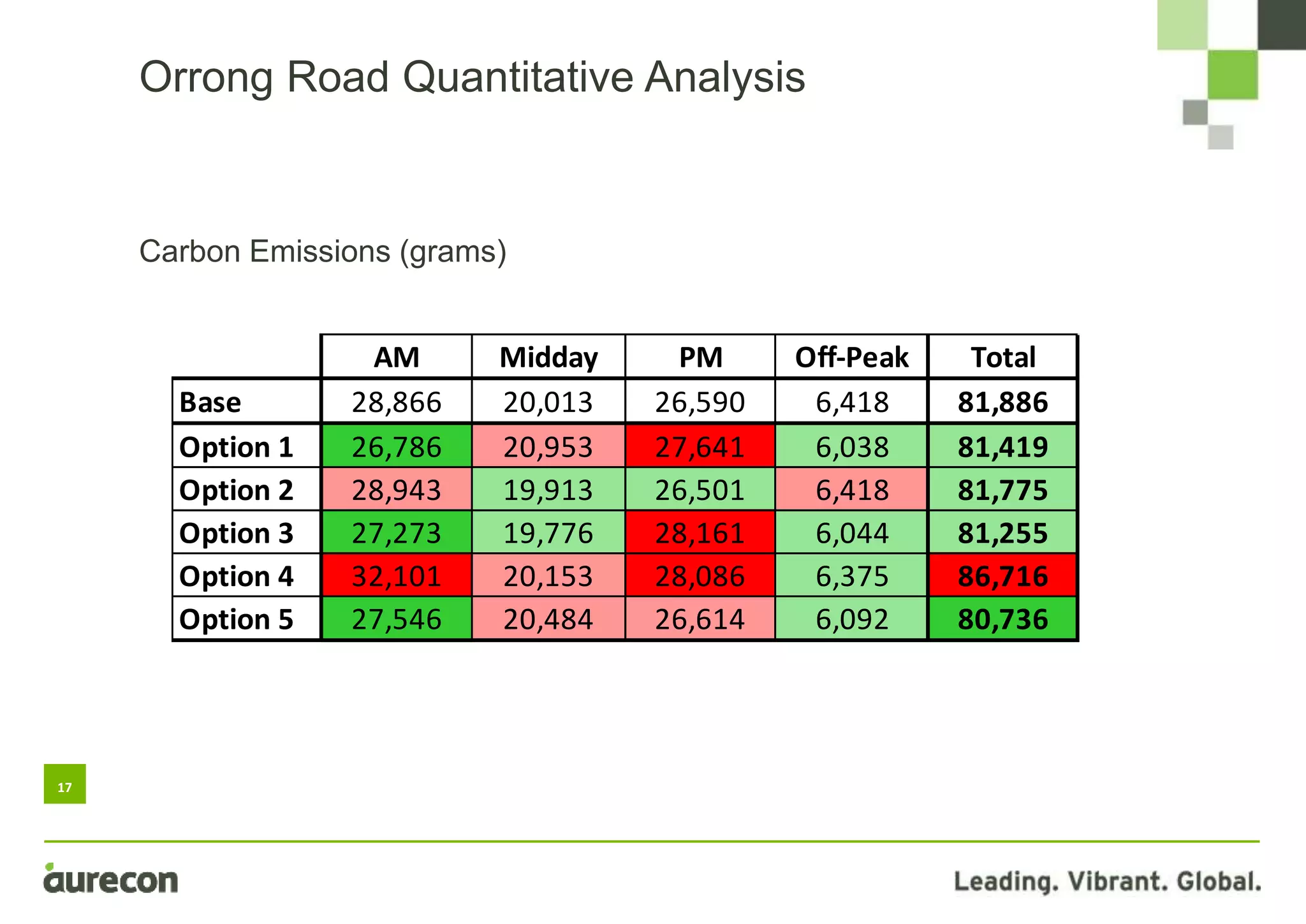 Orrong Road Quantitative Analysis

Carbon Emissions (grams)

| | AM | Midday | PM | Off-Peak | Total |
|---|---|---|---|---|---|
| Base | 28,866 | 20,013 | 26,590 | 6,418 | 81,886 |
| Option 1 | 26,786 | 20,953 | 27,641 | 6,038 | 81,419 |
| Option 2 | 28,943 | 19,913 | 26,501 | 6,418 | 81,775 |
| Option 3 | 27,273 | 19,776 | 28,161 | 6,044 | 81,255 |
| Option 4 | 32,101 | 20,153 | 28,086 | 6,375 | 86,716 |
| Option 5 | 27,546 | 20,484 | 26,614 | 6,092 | 80,736 |

17

aurecon

Leading. Vibrant. Global.